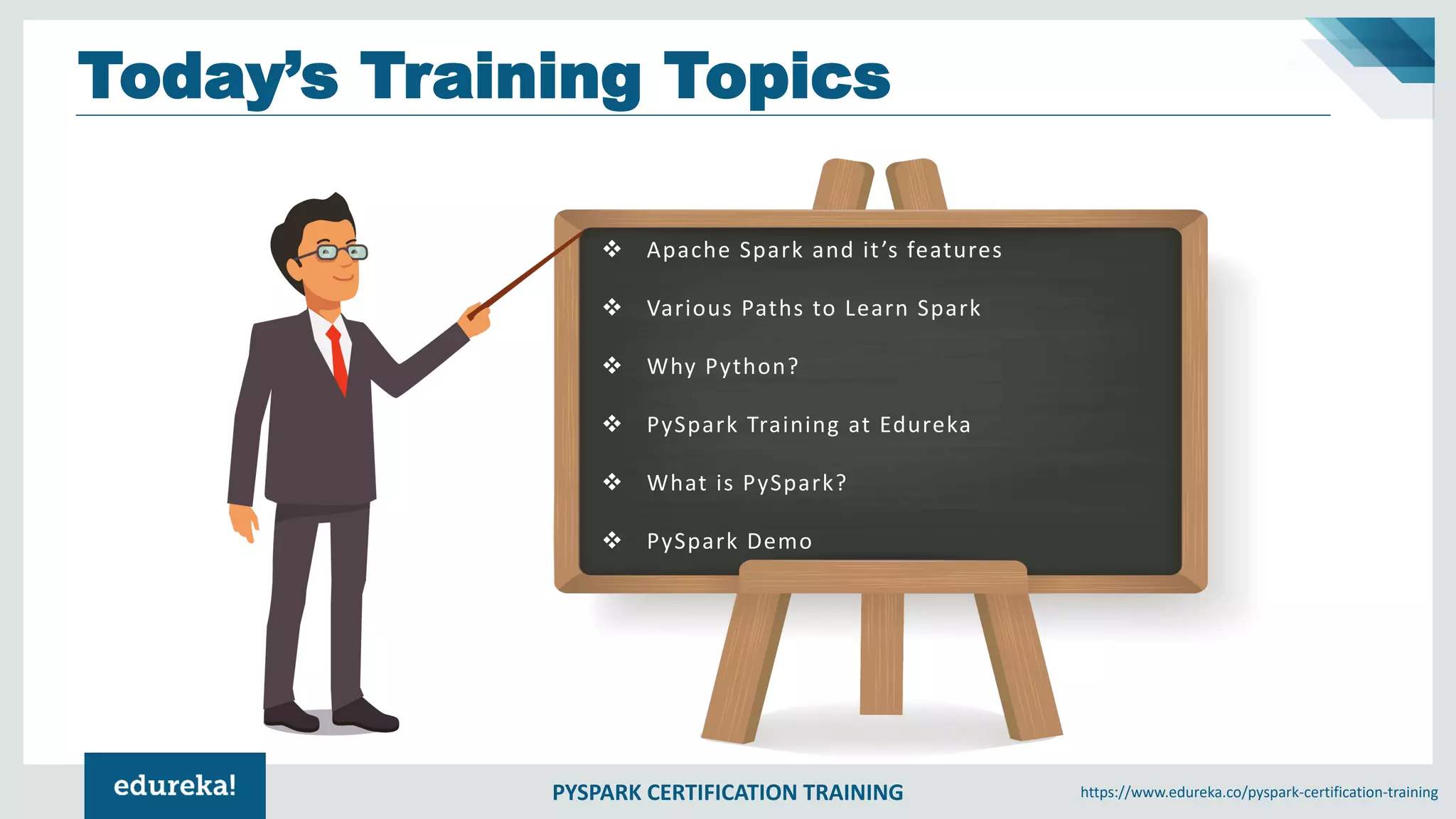 Today's Training Topics

❖ Apache Spark and it's features

❖ Various Paths to Learn Spark

❖ Why Python?

❖ PySpark Training at Edureka

❖ What is PySpark?

❖ PySpark Demo

edureka!

PYSPARK CERTIFICATION TRAINING

https://www.edureka.co/pyspark-certification-training